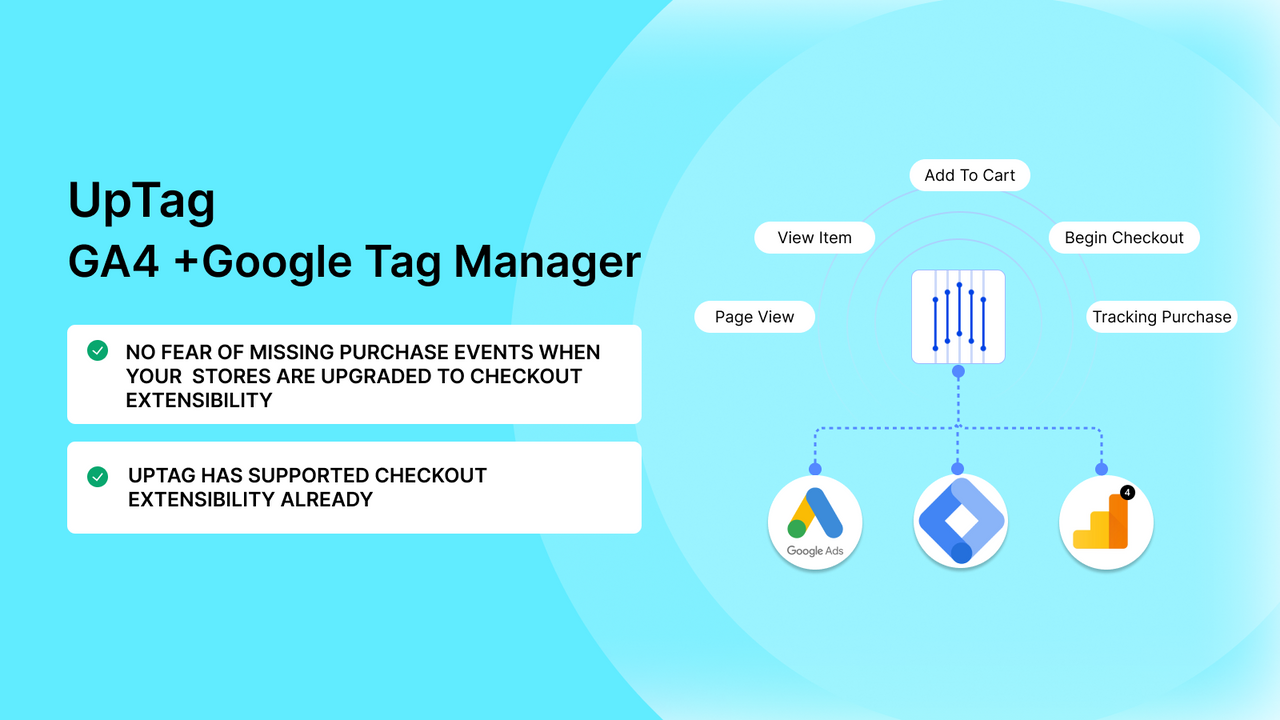 UpTag
GA4 +Google Tag Manager

NO FEAR OF MISSING PURCHASE EVENTS WHEN YOUR STORES ARE UPGRADED TO CHECKOUT EXTENSIBILITY

UPTAG HAS SUPPORTED CHECKOUT EXTENSIBILITY ALREADY

Add To Cart
View Item
Begin Checkout
Page View
Tracking Purchase

Google Ads

4